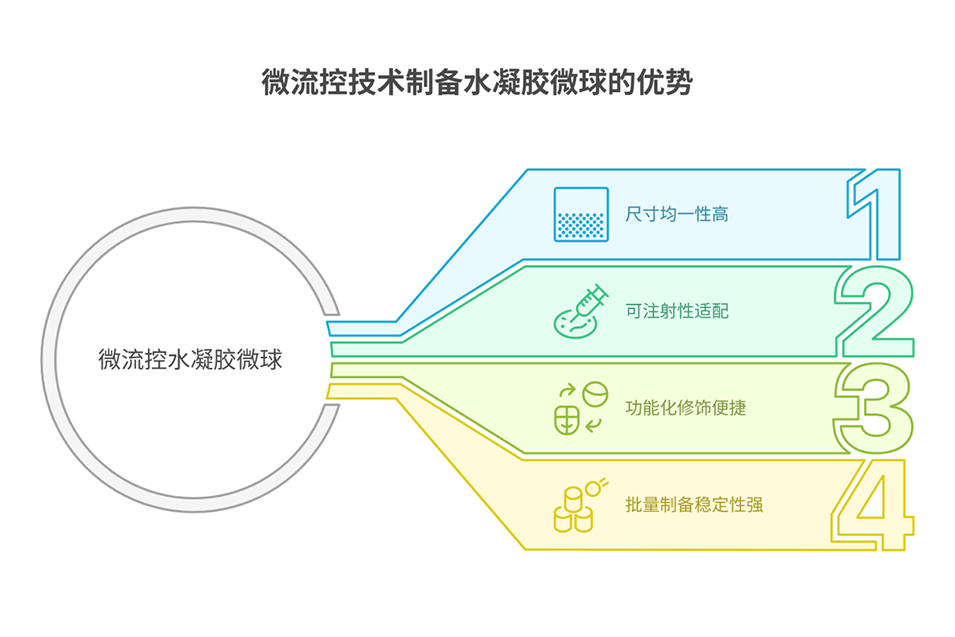 微流控技术制备水凝胶微球的优势

微流控水凝胶微球

尺寸均一性高

1

可注射性适配

2

功能化修饰便捷

3

批量制备稳定性强

4